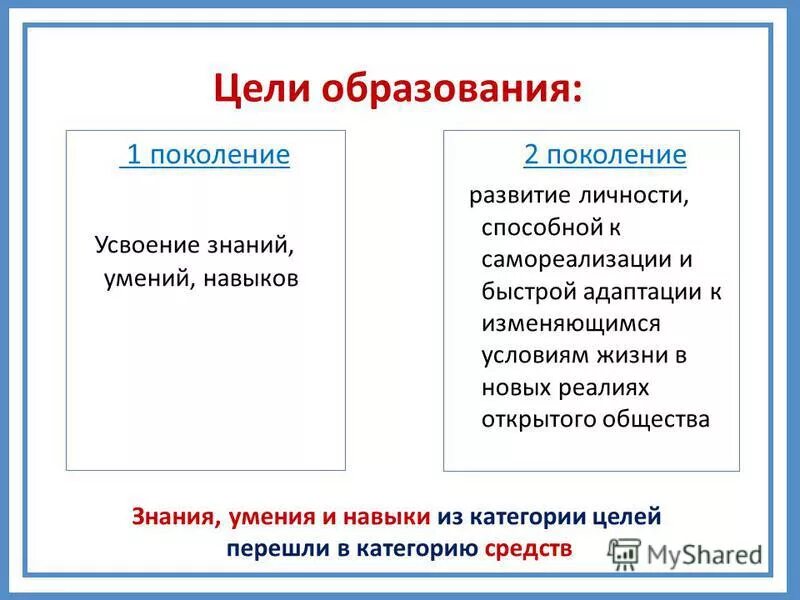 Цели образования:

1 поколение

Усвоение знаний, умений, навыков

2 поколение

развитие личности, способной к самореализации и быстрой адаптации к изменяющимся условиям жизни в новых реалиях открытого общества

Знания, умения и навыки из категории целей перешли в категорию средств

MyShared